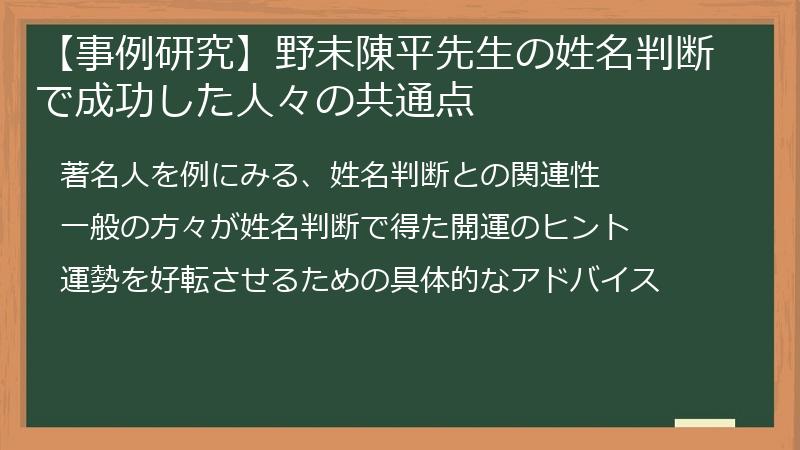 【事例研究】野末陳平先生の姓名判断で成功した人々の共通点

著名人を例にみる、姓名判断との関連性

一般の方々が姓名判断で得た開運のヒント

運勢を好転させるための具体的なアドバイス